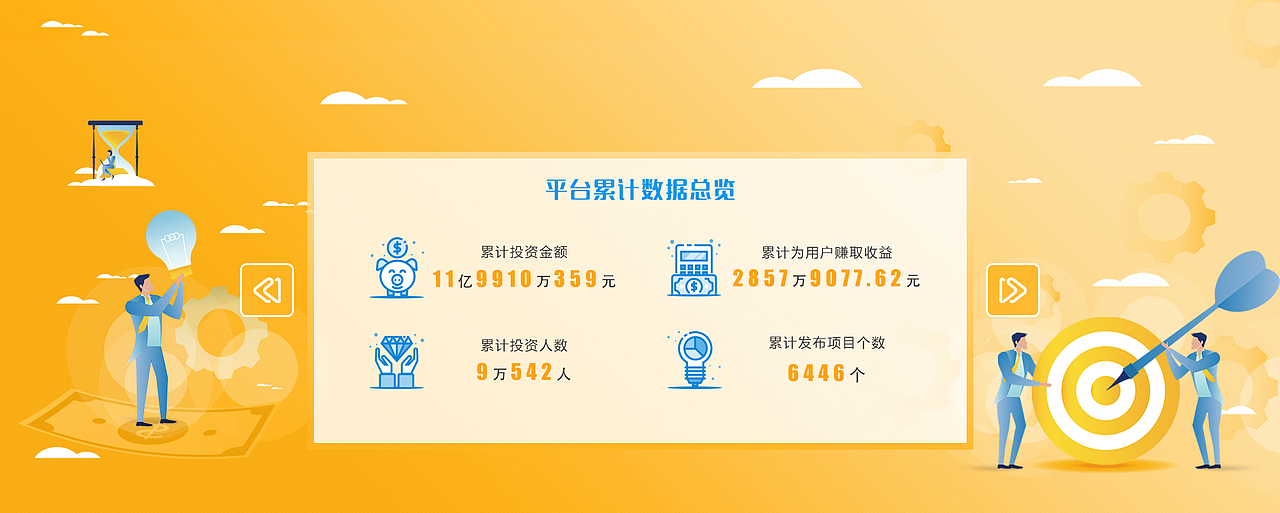 平台累计数据总览

累计投资金额
11亿9910万359元

累计为用户赚取收益
2857万9077.62元

累计投资人数
9万542人

累计发布项目个数
6446个